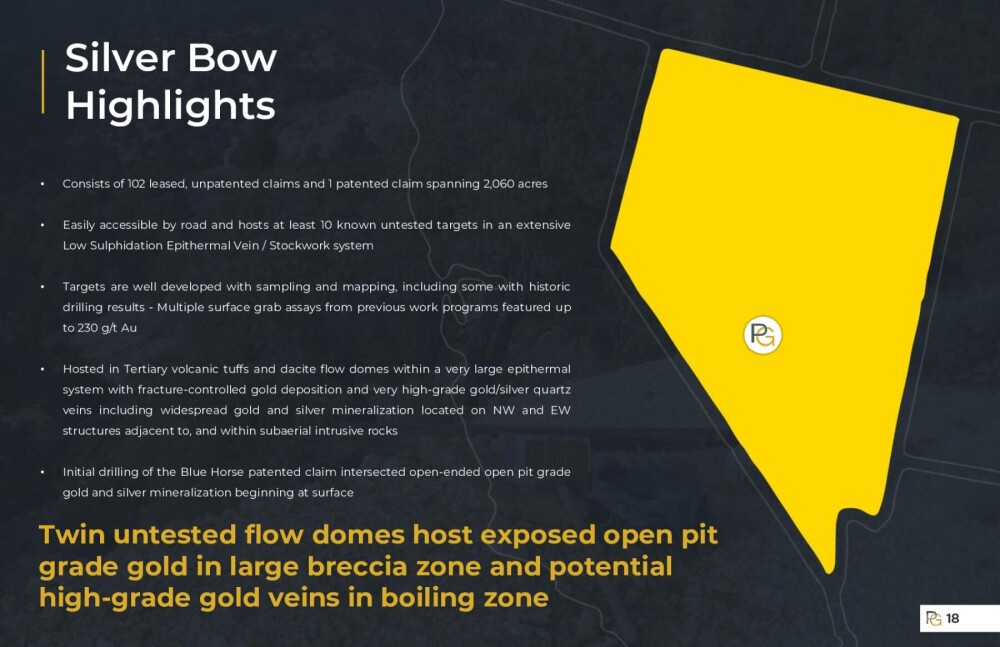 Silver Bow Highlights

• Consists of 102 leased, unpatented claims and 1 patented claim spanning 2,060 acres

• Easily accessible by road and hosts at least 10 known untested targets in an extensive Low Sulphidation Epithermal Vein / Stockwork system

• Targets are well developed with sampling and mapping, including some with historic drilling results - Multiple surface grab assays from previous work programs featured up to 230 g/t Au

• Hosted in Tertiary volcanic tuffs and dacite flow domes within a very large epithermal system with fracture-controlled gold deposition and very high-grade gold/silver quartz veins including widespread gold and silver mineralization located on NW and EW structures adjacent to, and within subaerial intrusive rocks

• Initial drilling of the Blue Horse patented claim intersected open-ended open pit grade gold and silver mineralization beginning at surface

Twin untested flow domes host exposed open pit grade gold in large breccia zone and potential high-grade gold veins in boiling zone

PG

PG 18